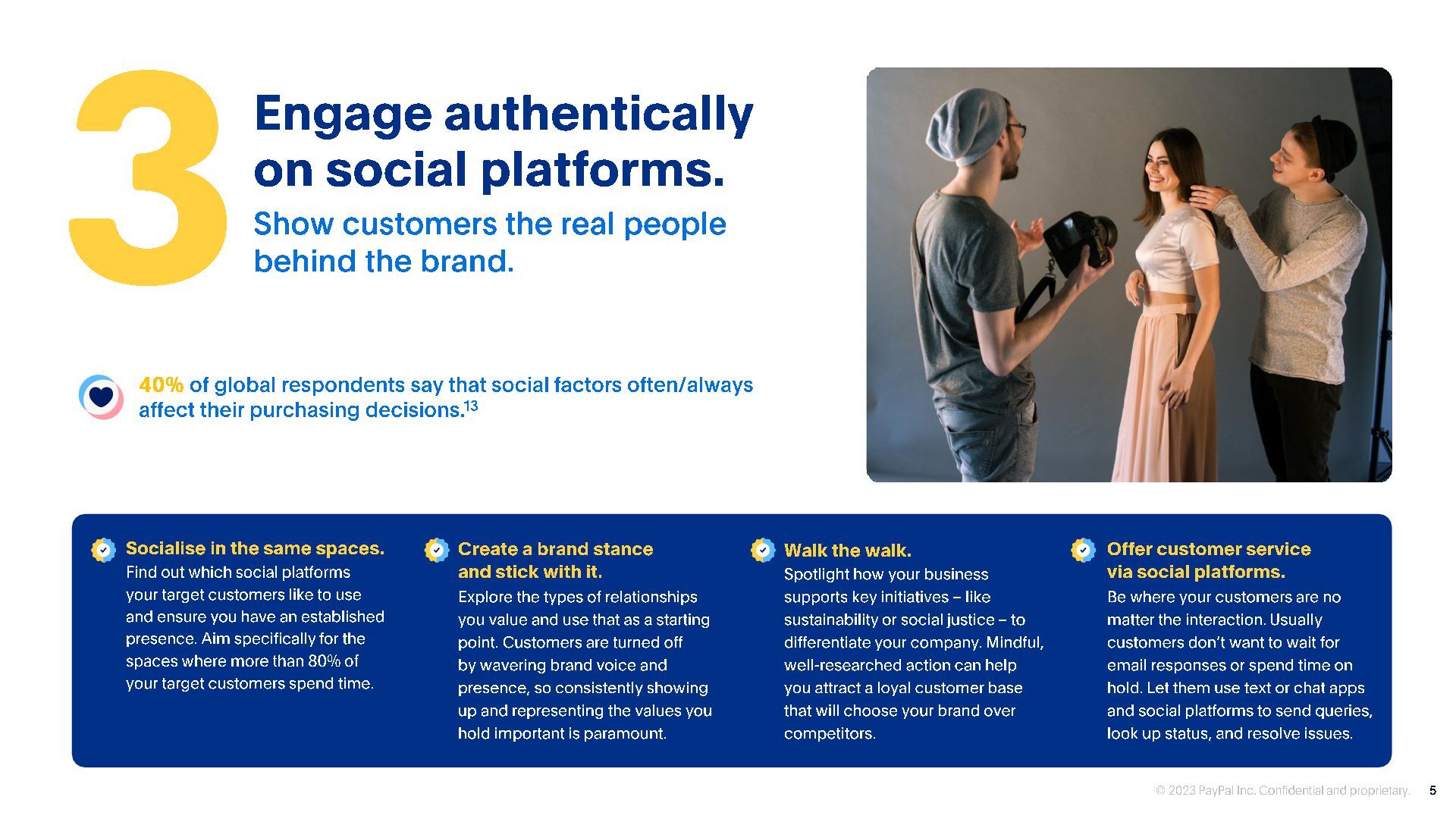 3

Engage authentically on social platforms.

Show customers the real people behind the brand.

40% of global respondents say that social factors often/always affect their purchasing decisions.$^{13}$

Socialise in the same spaces.
Find out which social platforms your target customers like to use and ensure you have an established presence. Aim specifically for the spaces where more than 80% of your target customers spend time.

Create a brand stance and stick with it.
Explore the types of relationships you value and use that as a starting point. Customers are turned off by wavering brand voice and presence, so consistently showing up and representing the values you hold important is paramount.

Walk the walk.
Spotlight how your business supports key initiatives – like sustainability or social justice – to differentiate your company. Mindful, well-researched action can help you attract a loyal customer base that will choose your brand over competitors.

Offer customer service via social platforms.
Be where your customers are no matter the interaction. Usually customers don't want to wait for email responses or spend time on hold. Let them use text or chat apps and social platforms to send queries, look up status, and resolve issues.

© 2023 PayPal Inc. Confidential and proprietary. 5